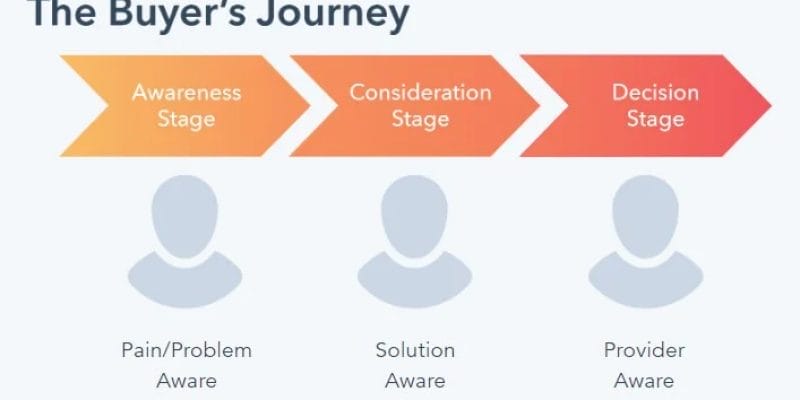 The Buyer's Journey

Awareness Stage

Consideration Stage

Decision Stage

Pain/Problem Aware

Solution Aware

Provider Aware